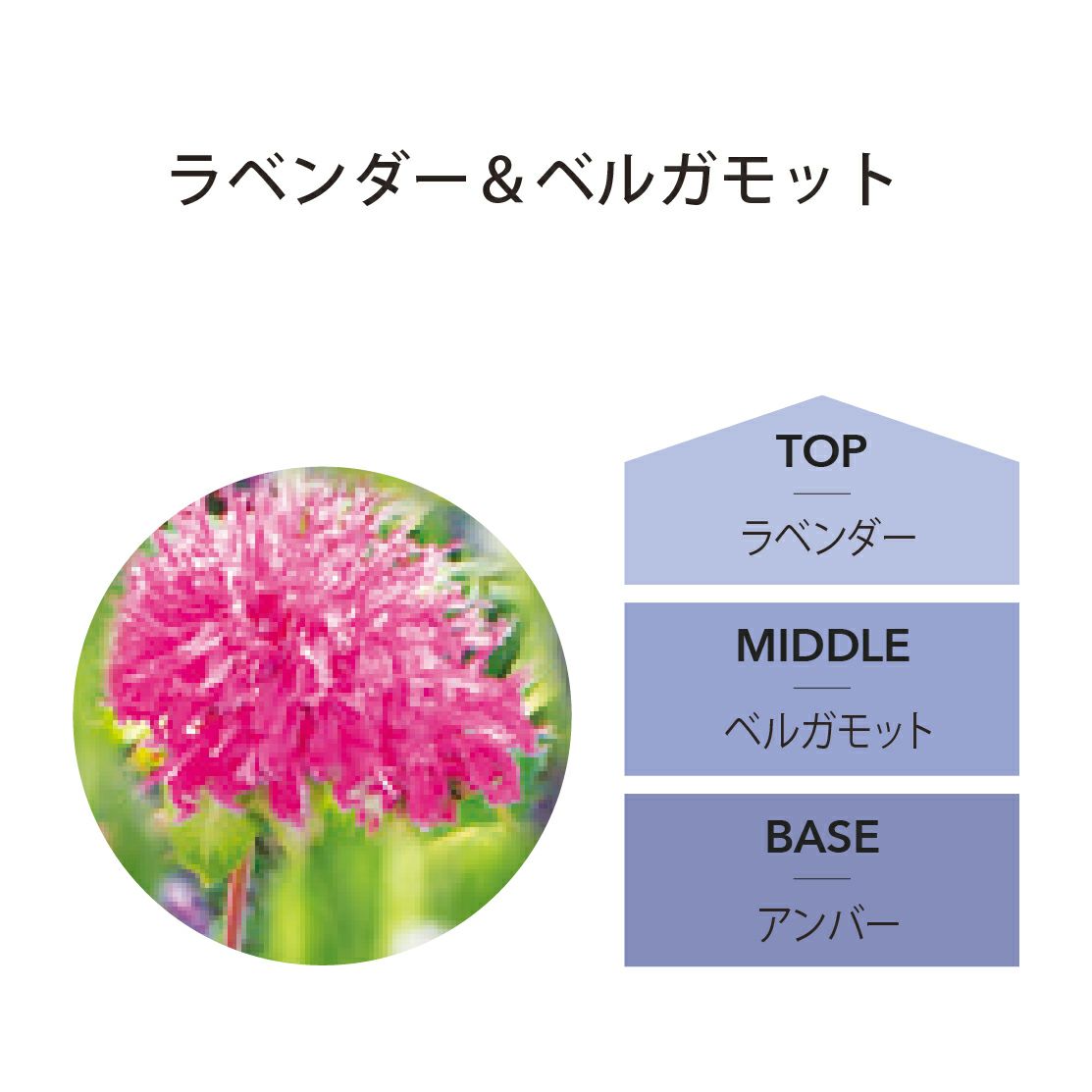 ラベンダー＆ベルガモット

TOP

ラベンダー

MIDDLE

ベルガモット

BASE

アンバー